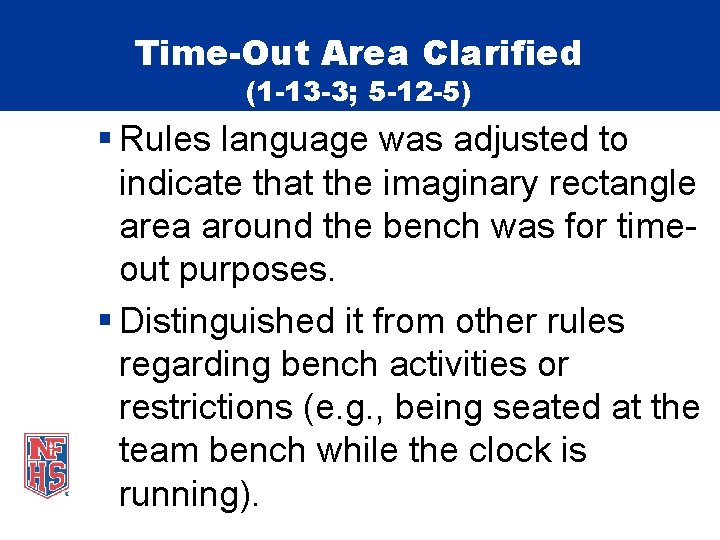 Time-Out Area Clarified
(1-13-3; 5-12-5)

▪ Rules language was adjusted to indicate that the imaginary rectangle area around the bench was for time-out purposes.

▪ Distinguished it from other rules regarding bench activities or restrictions (e.g., being seated at the team bench while the clock is running).

NFHS